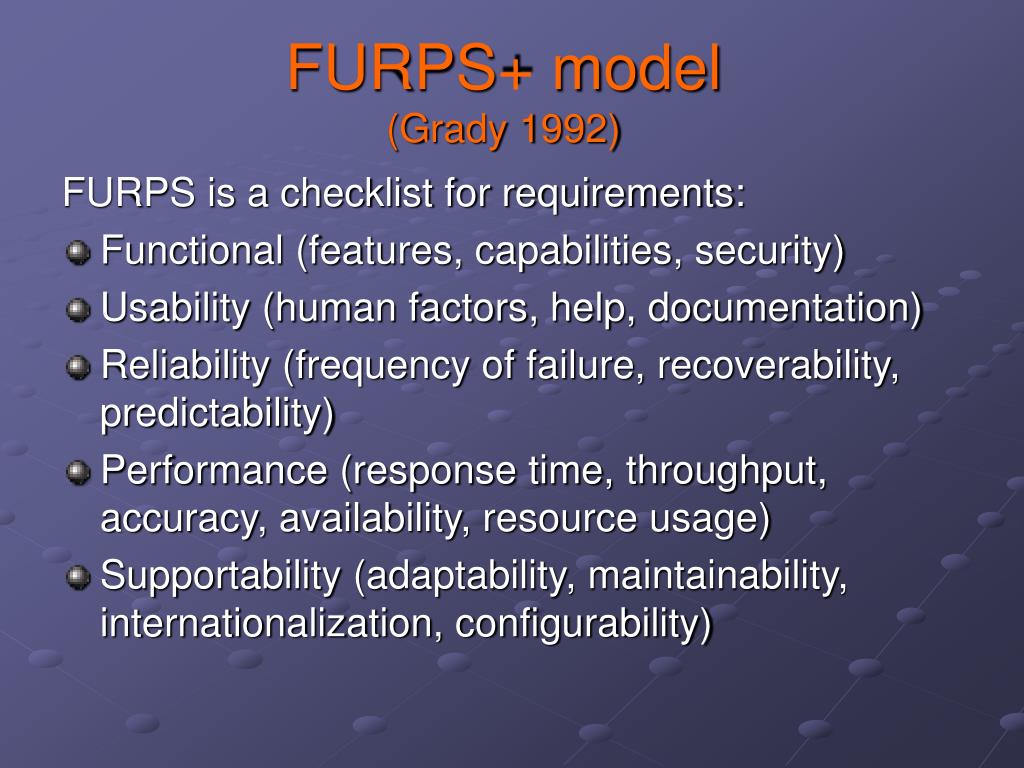 FURPS+ model
(Grady 1992)

FURPS is a checklist for requirements:

Functional (features, capabilities, security)

Usability (human factors, help, documentation)

Reliability (frequency of failure, recoverability, predictability)

Performance (response time, throughput, accuracy, availability, resource usage)

Supportability (adaptability, maintainability, internationalization, configurability)